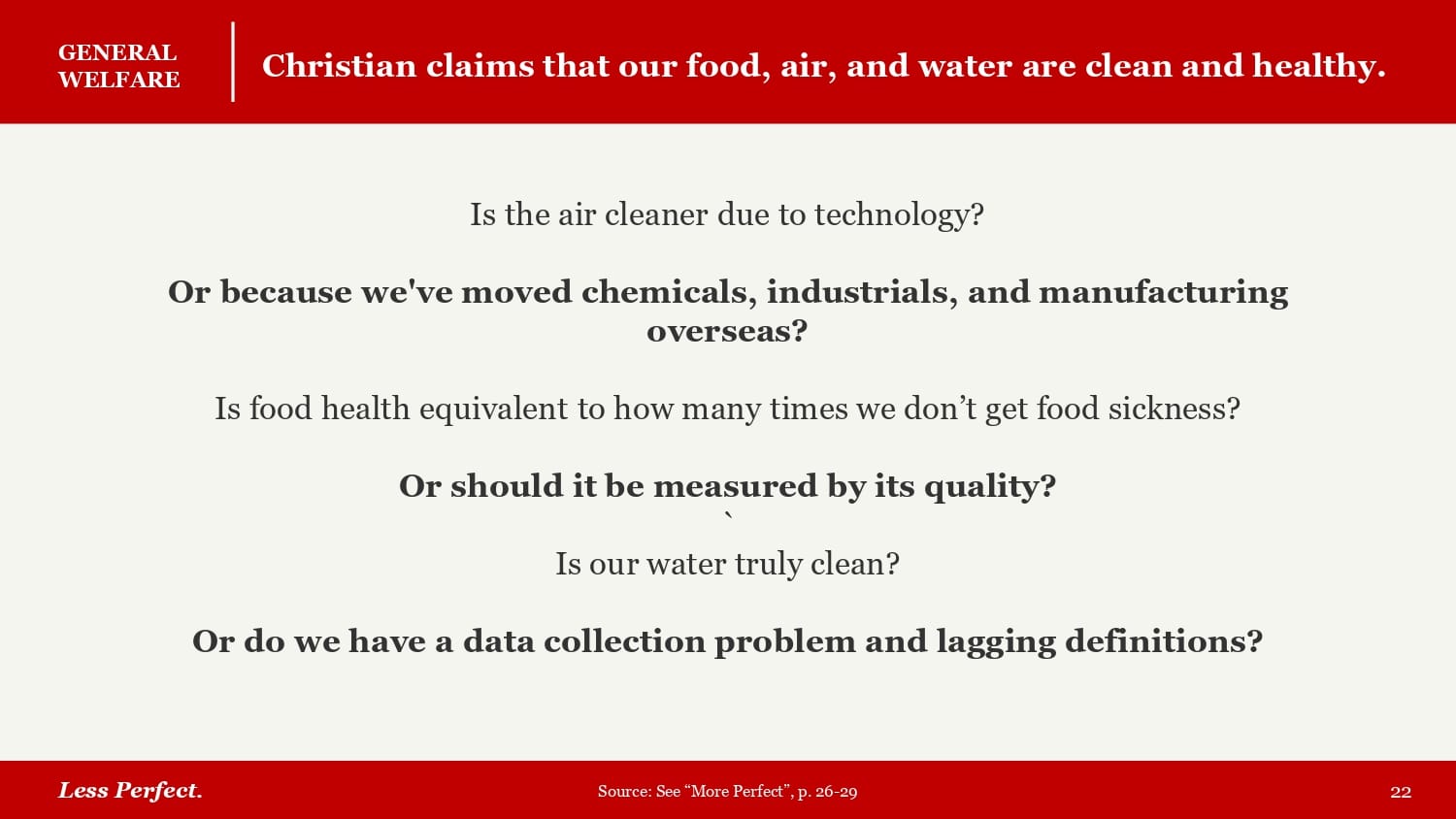 GENERAL WELFARE

Christian claims that our food, air, and water are clean and healthy.

Is the air cleaner due to technology?

Or because we've moved chemicals, industrials, and manufacturing overseas?

Is food health equivalent to how many times we don’t get food sickness?

Or should it be measured by its quality?
`

Is our water truly clean?

Or do we have a data collection problem and lagging definitions?

Less Perfect.

Source: See “More Perfect”, p. 26-29

22